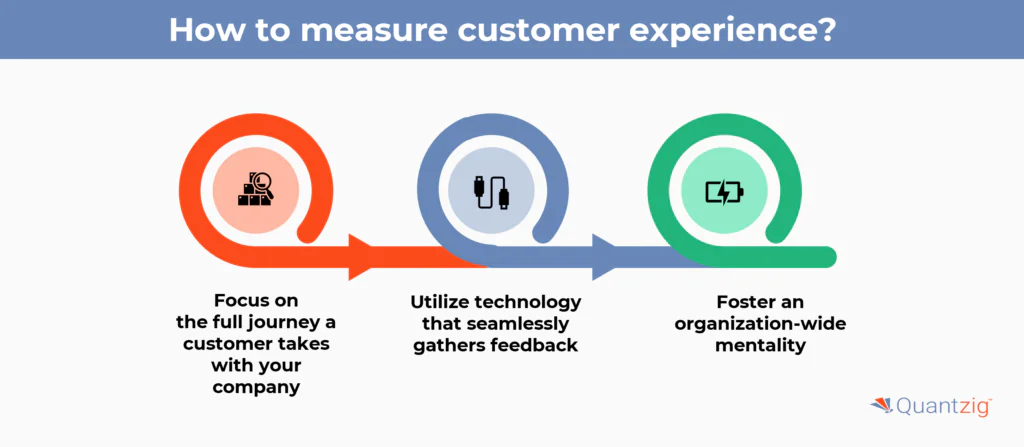 How to measure customer experience?

Focus on the full journey a customer takes with your company

Utilize technology that seamlessly gathers feedback

Foster an organization-wide mentality

Quantzig